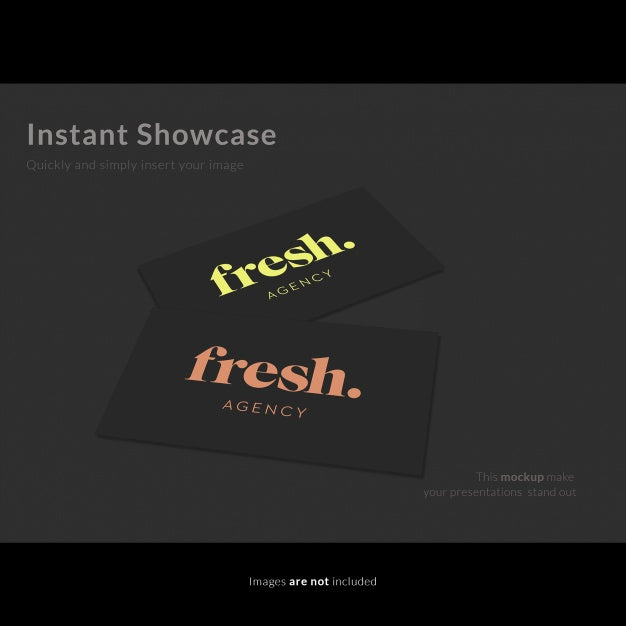 Instant Showcase

Quickly and simply insert your image

fresh.
AGENCY

fresh.
AGENCY

This mockup make
your presentations stand out

Images are not included